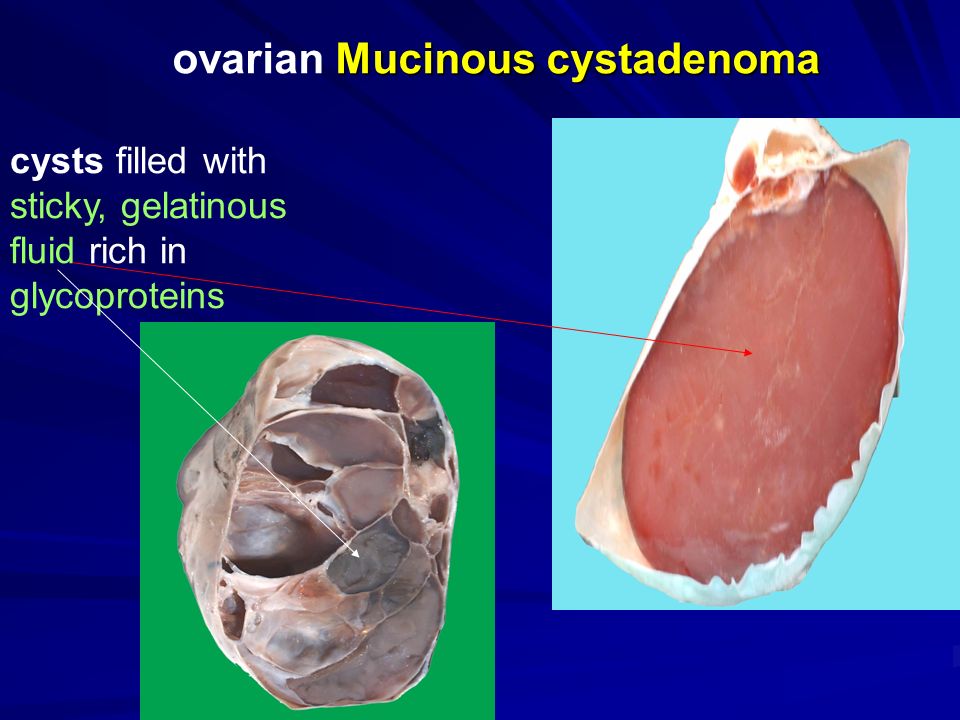 ovarian Mucinous cystadenoma

cysts filled with sticky, gelatinous fluid rich in glycoproteins